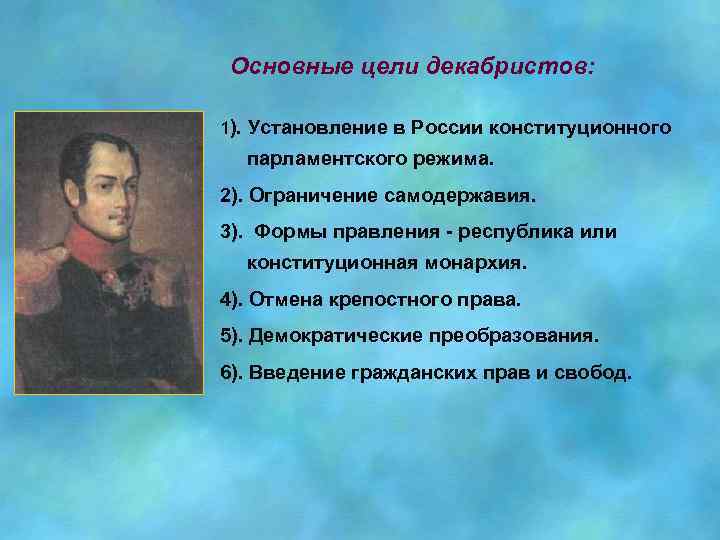 Основные цели декабристов:

1). Установление в России конституционного парламентского режима.

2). Ограничение самодержавия.

3). Формы правления - республика или конституционная монархия.

4). Отмена крепостного права.

5). Демократические преобразования.

6). Введение гражданских прав и свобод.